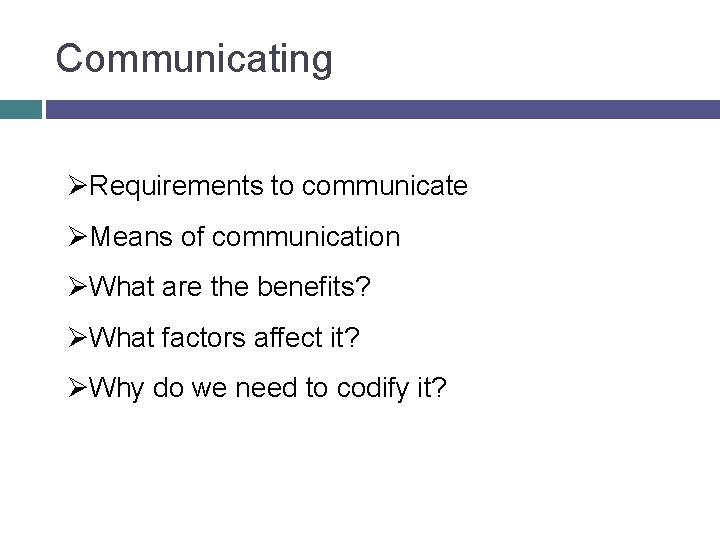 Communicating

➢Requirements to communicate

➢Means of communication

➢What are the benefits?

➢What factors affect it?

➢Why do we need to codify it?